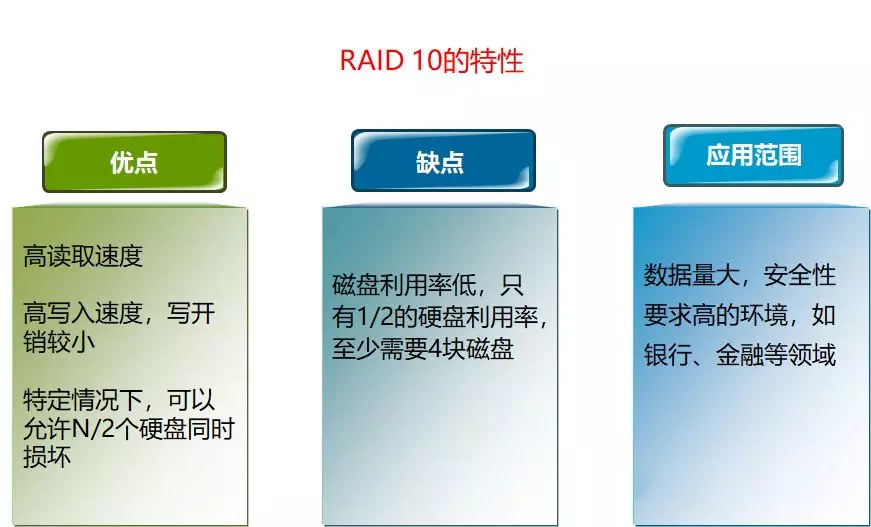 RAID 10的特性

优点

高读取速度

高写入速度，写开销较小

特定情况下，可以允许N/2个硬盘同时损坏

缺点

磁盘利用率低，只有1/2的硬盘利用率，至少需要4块磁盘

应用范围

数据量大，安全性要求高的环境，如银行、金融等领域